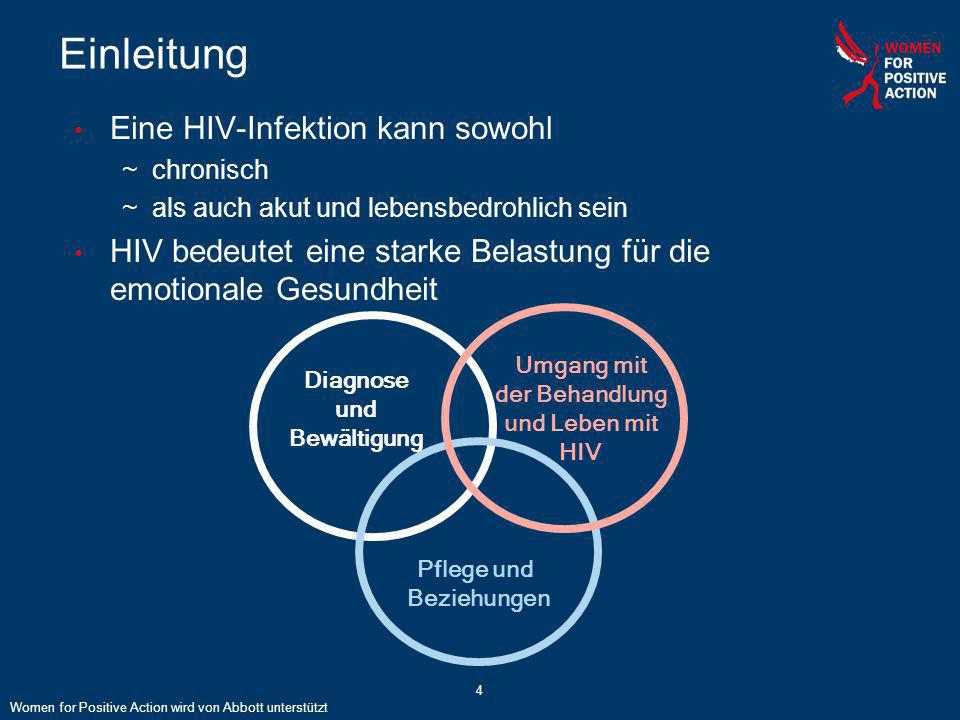 Einleitung

WOMEN FOR POSITIVE ACTION

• Eine HIV-Infektion kann sowohl
~ chronisch
~ als auch akut und lebensbedrohlich sein

• HIV bedeutet eine starke Belastung für die emotionale Gesundheit

Diagnose und Bewältigung

Umgang mit der Behandlung und Leben mit HIV

Pflege und Beziehungen

4

Women for Positive Action wird von Abbott unterstützt